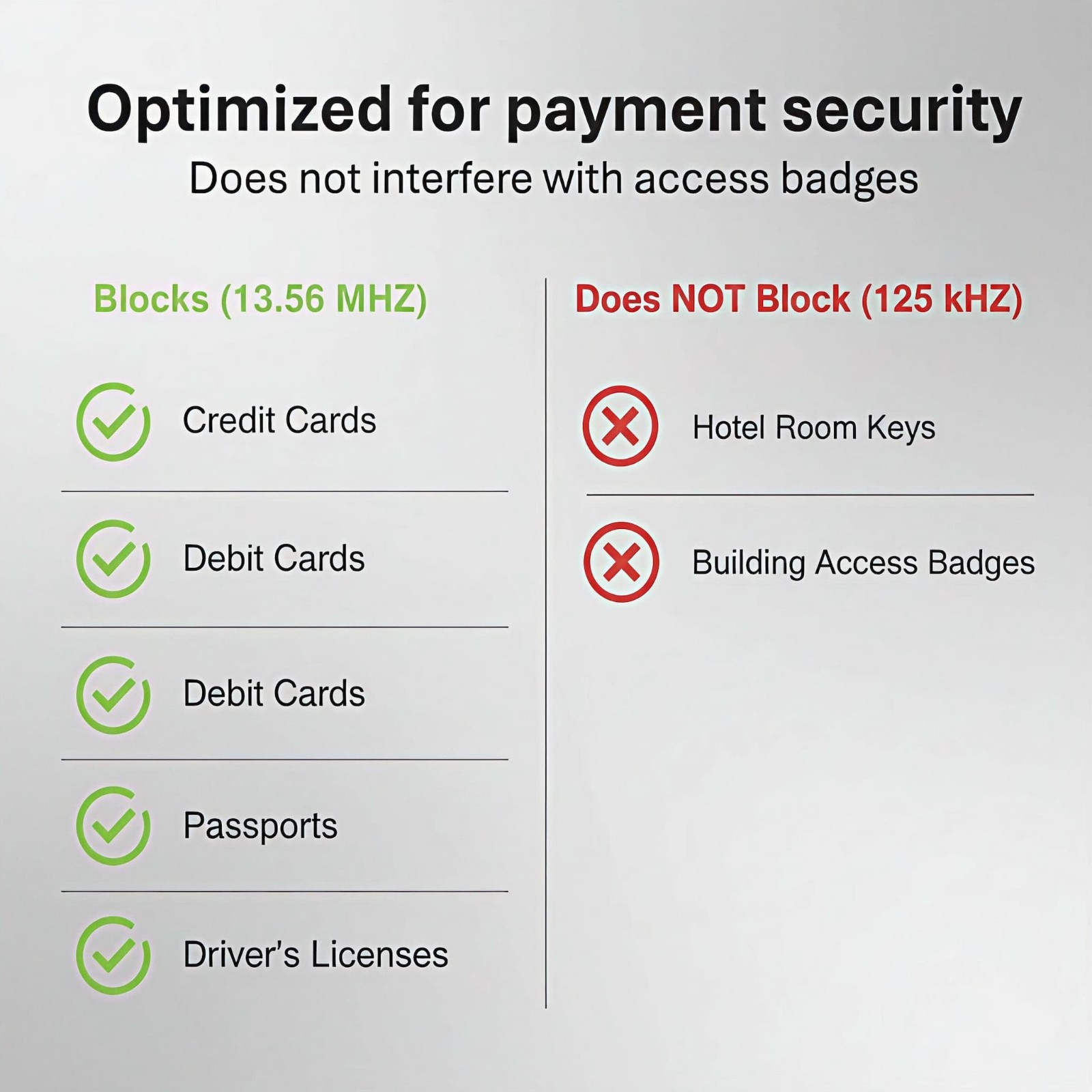 Optimized for payment security
Does not interfere with access badges

Blocks (13.56 MHZ)

Credit Cards

Debit Cards

Debit Cards

Passports

Driver's Licenses

Does NOT Block (125 kHZ)

Hotel Room Keys

Building Access Badges